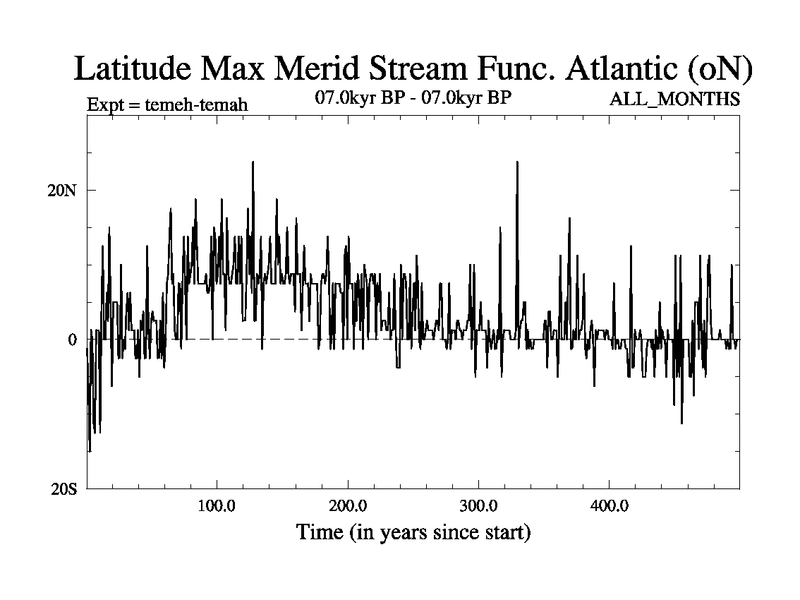 Latitude Max Merid Stream Func. Atlantic (oN)
Expt = temeh-temah
07.0kyr BP - 07.0kyr BP
ALL_MONTHS
20N
0
20S
100.0
200.0
300.0
400.0
Time (in years since start)